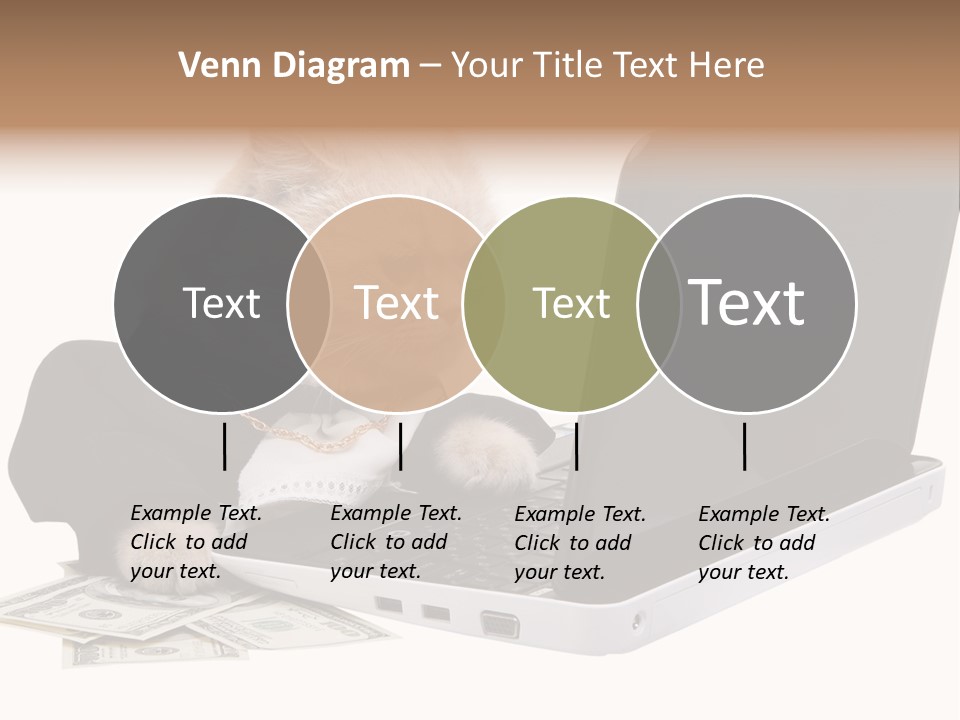 Venn Diagram – Your Title Text Here

Text

Text

Text

Text

Example Text. Click to add your text.

Example Text. Click to add your text.

Example Text. Click to add your text.

Example Text. Click to add your text.